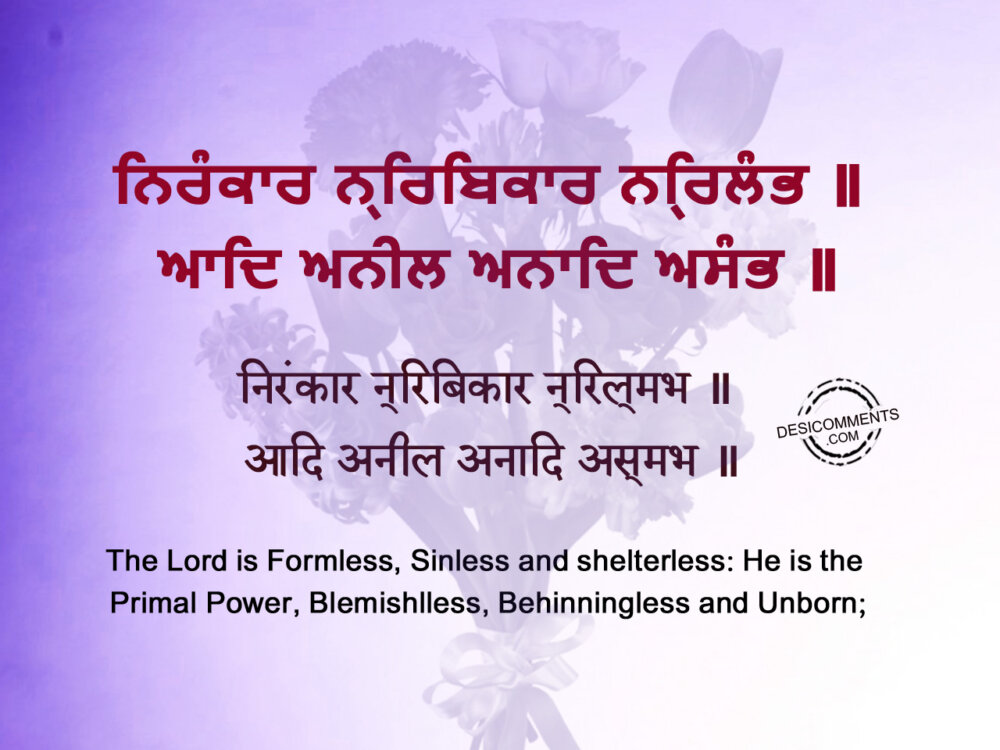 ਨਿਰੰਕਾਰ ਨ੍ਰਿਬਿਕਾਰ ਨ੍ਰਿਲੰਭ ॥
ਆਦਿ ਅਨੀਲ ਅਨਾਦਿ ਅਸੰਭ ॥

निरंकार न्रिबिकार न्रिल्मभ ॥
आदि अनील अनादि अस्मभ ॥

DESICOMMENTS .COM

The Lord is Formless, Sinless and shelterless: He is the Primal Power, Blemishlless, Behinningless and Unborn;